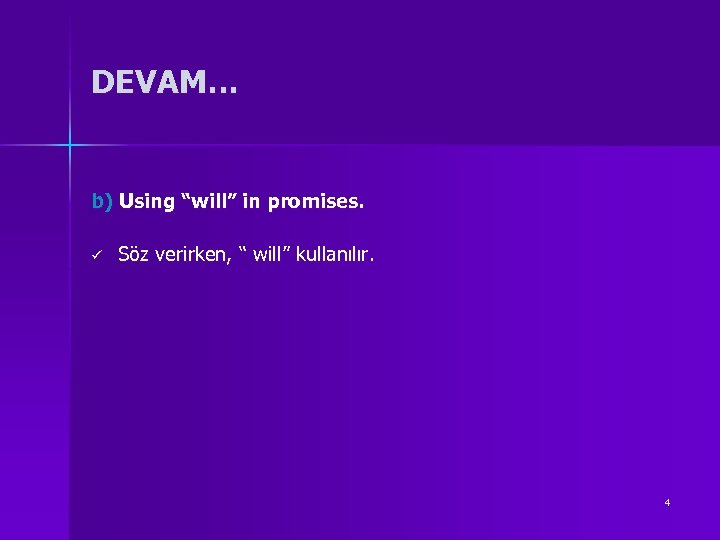 DEVAM…

b) Using “will” in promises.

✓ Söz verirken, “ will” kullanılır.

4